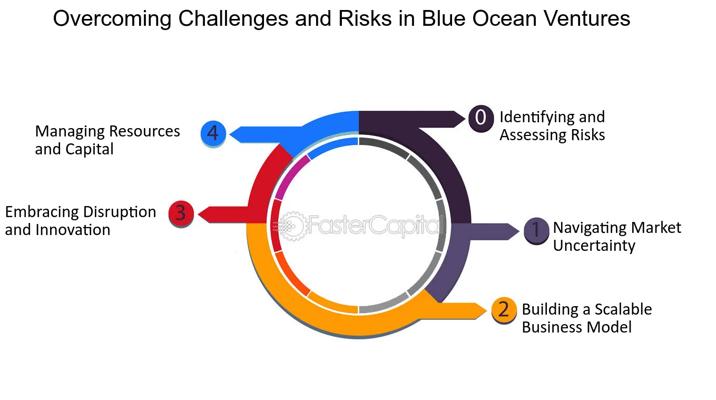 Overcoming Challenges and Risks in Blue Ocean Ventures

0 Identifying and Assessing Risks

1 Navigating Market Uncertainty

2 Building a Scalable Business Model

3 Embracing Disruption and Innovation

4 Managing Resources and Capital

FasterCapital